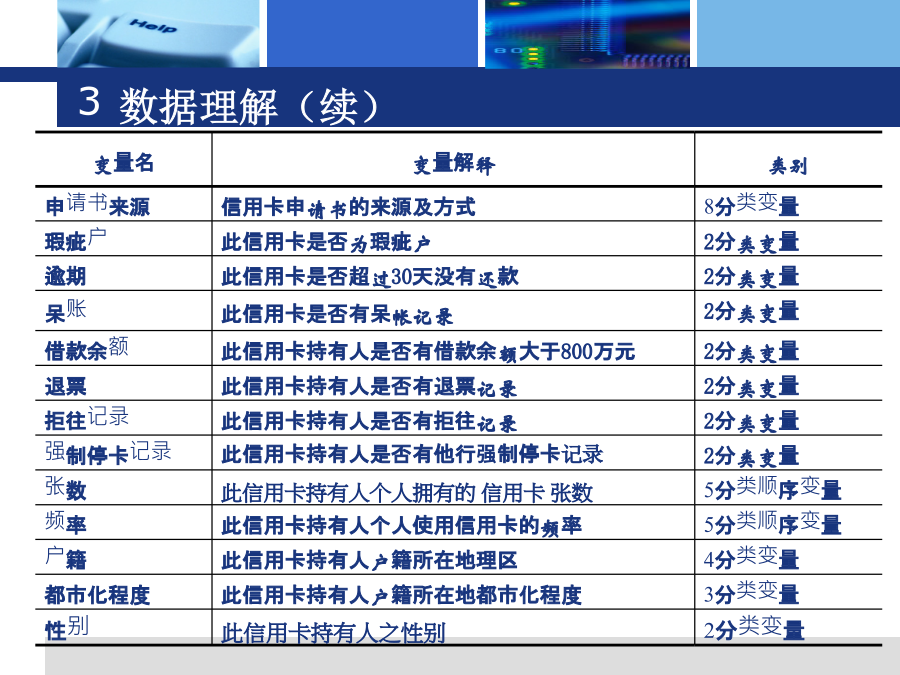 Help

3 数据理解（续）

| 变量名 | 变量解释 | 类别 |
|---|---|---|
| 申请书来源 | 信用卡申请书的来源及方式 | 8分类变量 |
| 瑕疵户 | 此信用卡是否为瑕疵户 | 2分类变量 |
| 逾期 | 此信用卡是否超过30天没有还款 | 2分类变量 |
| 呆账 | 此信用卡是否有呆帐记录 | 2分类变量 |
| 借款余额 | 此信用卡持有人是否有借款余额大于800万元 | 2分类变量 |
| 退票 | 此信用卡持有人是否有退票记录 | 2分类变量 |
| 拒往记录 | 此信用卡持有人是否有拒往记录 | 2分类变量 |
| 强制停卡记录 | 此信用卡持有人是否有他行强制停卡记录 | 2分类变量 |
| 张数 | 此信用卡持有人个人拥有的 信用卡 张数 | 5分类顺序变量 |
| 频率 | 此信用卡持有人个人使用信用卡的频率 | 5分类顺序变量 |
| 户籍 | 此信用卡持有人户籍所在地理区 | 4分类变量 |
| 都市化程度 | 此信用卡持有人户籍所在地都市化程度 | 3分类变量 |
| 性别 | 此信用卡持有人之性别 | 2分类变量 |